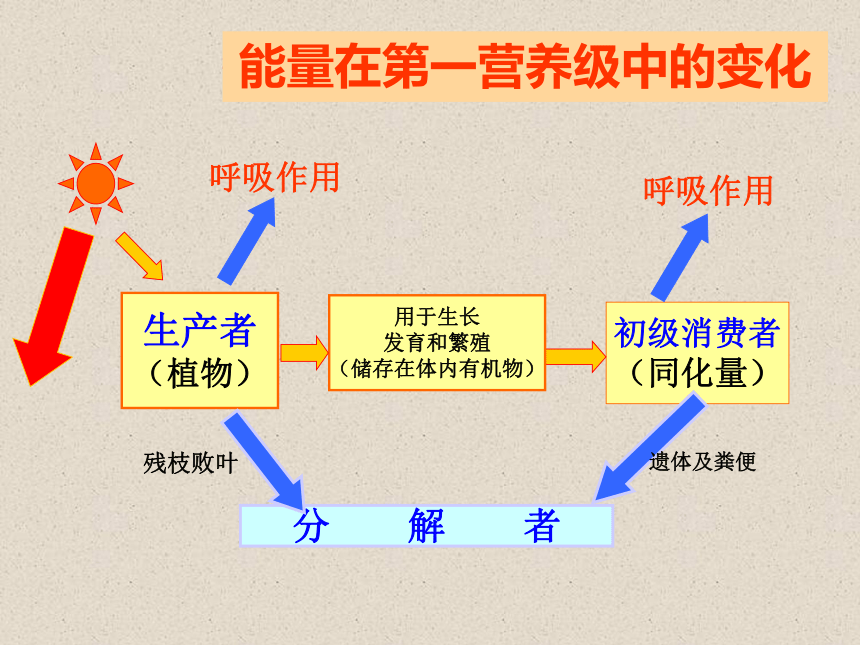 能量在第一营养级中的变化

呼吸作用

呼吸作用

生产者
（植物）

用于生长
发育和繁殖
（储存在体内有机物）

初级消费者
（同化量）

残枝败叶

遗体及粪便

分 解 者